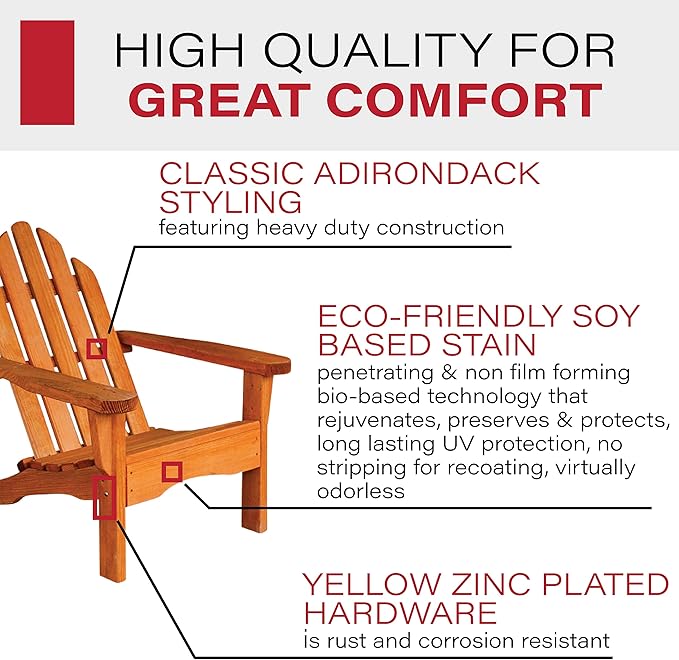 HIGH QUALITY FOR
GREAT COMFORT

CLASSIC ADIRONDACK STYLING
featuring heavy duty construction

ECO-FRIENDLY SOY BASED STAIN
penetrating & non film forming bio-based technology that rejuvenates, preserves & protects, long lasting UV protection, no stripping for recoating, virtually odorless

YELLOW ZINC PLATED HARDWARE
is rust and corrosion resistant